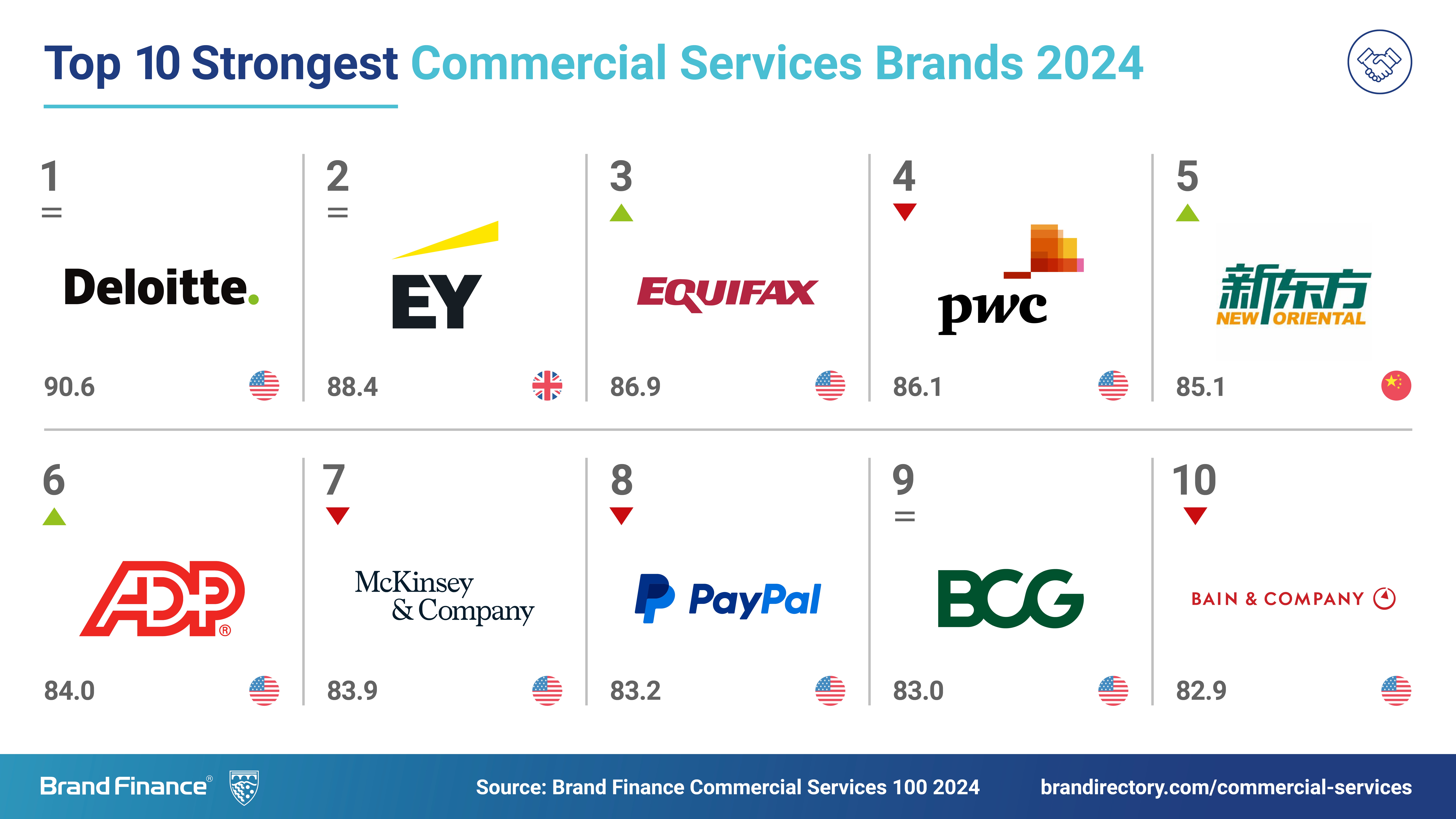 Top 10 Strongest Commercial Services Brands 2024

1
=
Deloitte.
90.6

2
=
EY
88.4

3
EQUIFAX
86.9

4
pwc
86.1

5
新东方
NEW ORIENTAL
85.1

6
ADP®
84.0

7
McKinsey & Company
83.9

8
PayPal
83.2

9
=
BCG
83.0

10
BAIN & COMPANY
82.9

Brand Finance®
Source: Brand Finance Commercial Services 100 2024
brandirectory.com/commercial-services